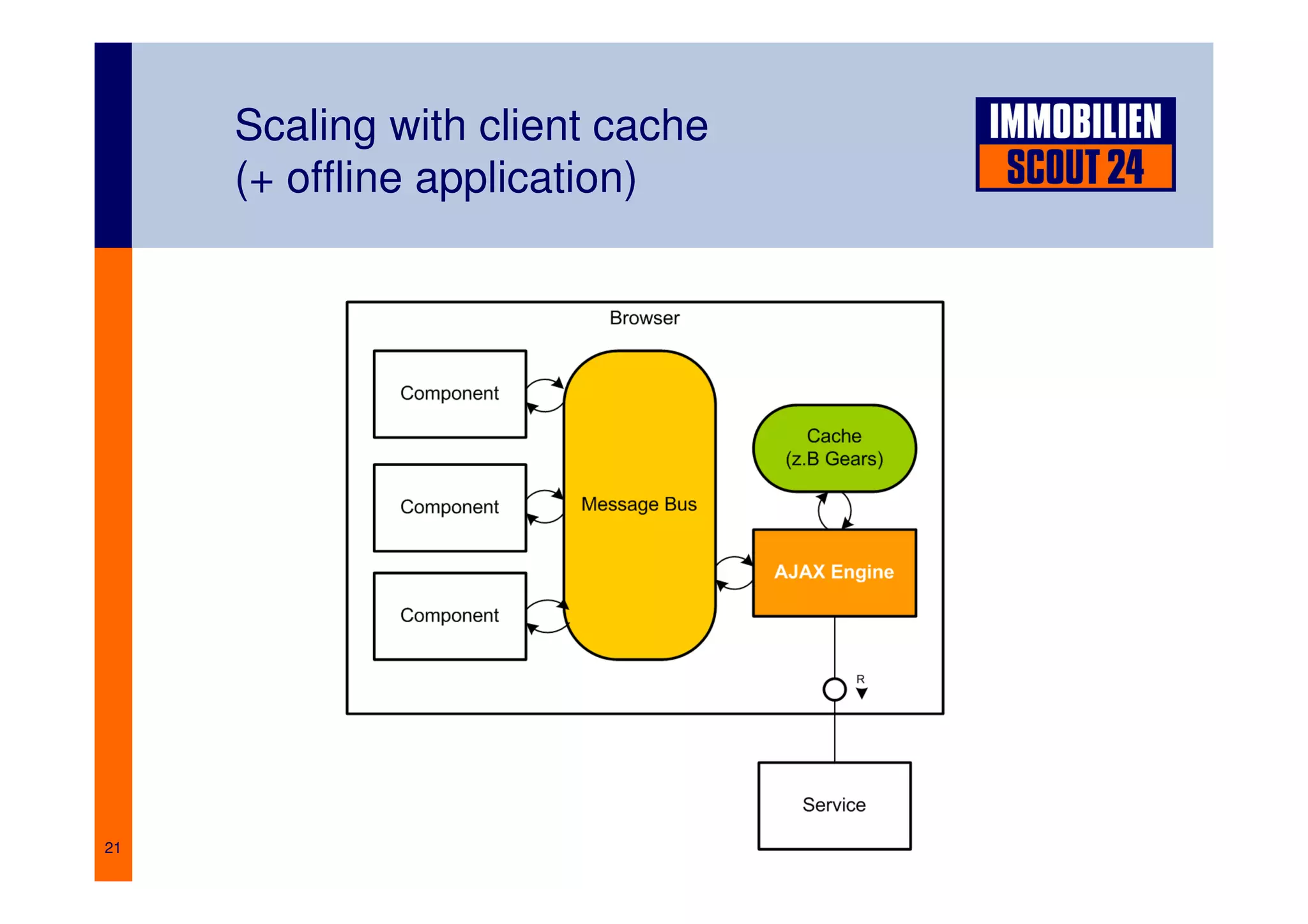 Scaling with client cache
(+ offline application)

IMMOBILIEN
SCOUT 24

Browser

Component

Component

Component

Message Bus

Cache
(z.B Gears)

AJAX Engine

R

Service

21